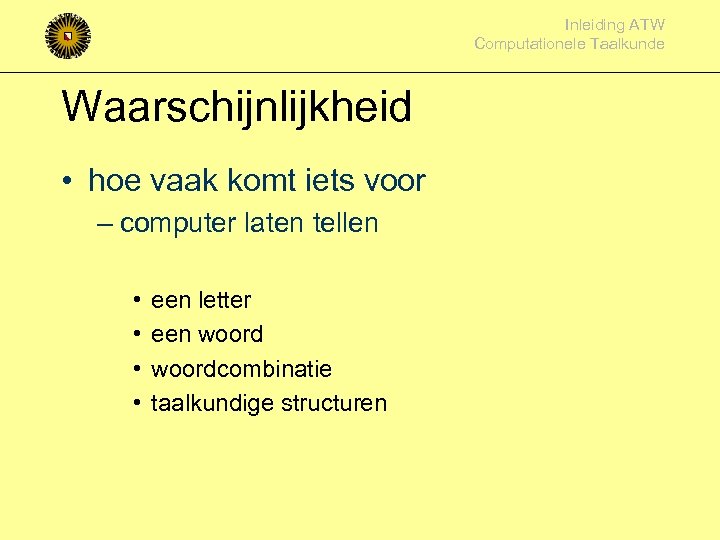 Inleiding ATW
Computationele Taalkunde

Waarschijnlijkheid

• hoe vaak komt iets voor
– computer laten tellen
• een letter
• een woord
• woordcombinatie
• taalkundige structuren